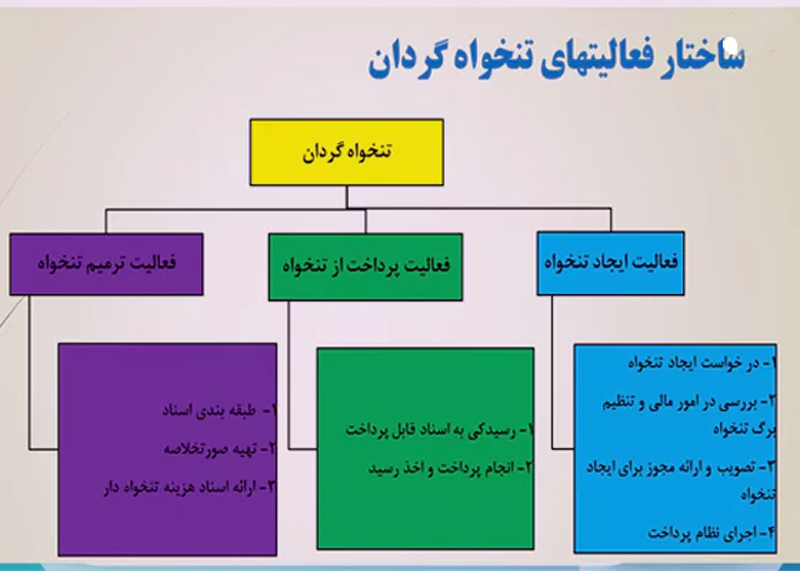 ساختار فعالیتهای تنخواه گردان

تنخواه گردان

فعالیت ایجاد تنخواه

فعالیت پرداخت از تنخواه

فعالیت ترمیم تنخواه

۱- در خواست ایجاد تنخواه
۲- بررسی در امور مالی و تنظیم برگ تنخواه
۳- تصویب و ارائه مجوز برای ایجاد تنخواه
۴- اجرای نظام پرداخت

۱- رسیدگی به اسناد قابل پرداخت
۲- انجام پرداخت و اخذ رسید

۱- طبقه بندی اسناد
۲- تهیه صورتخلاصه
۳- ارائه اسناد هزینه تنخواه دار